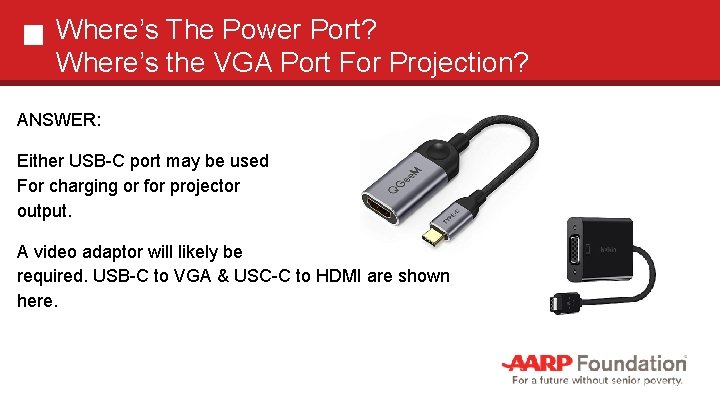 Where's The Power Port?
Where's the VGA Port For Projection?

ANSWER:

Either USB-C port may be used For charging or for projector output.

A video adaptor will likely be required. USB-C to VGA & USC-C to HDMI are shown here.

QGeeM

TYPE-C

belkin

AARP Foundation
For a future without senior poverty.